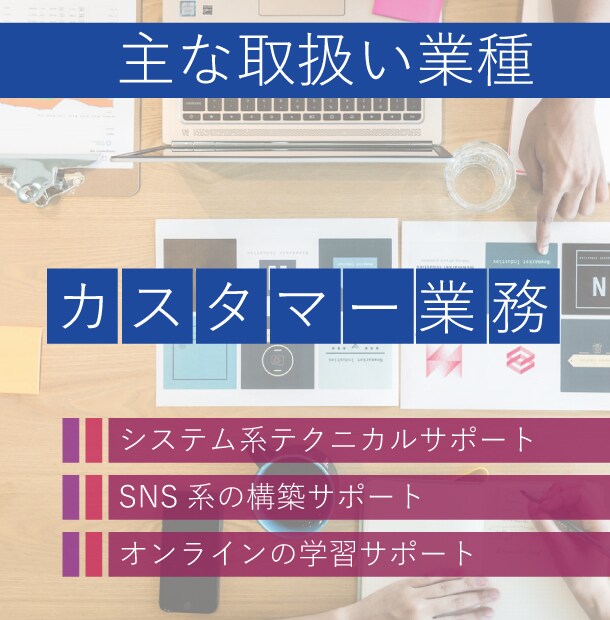 主な取扱い業種

カスタマー業務

システム系テクニカルサポート

SNS系の構築サポート

オンラインの学習サポート